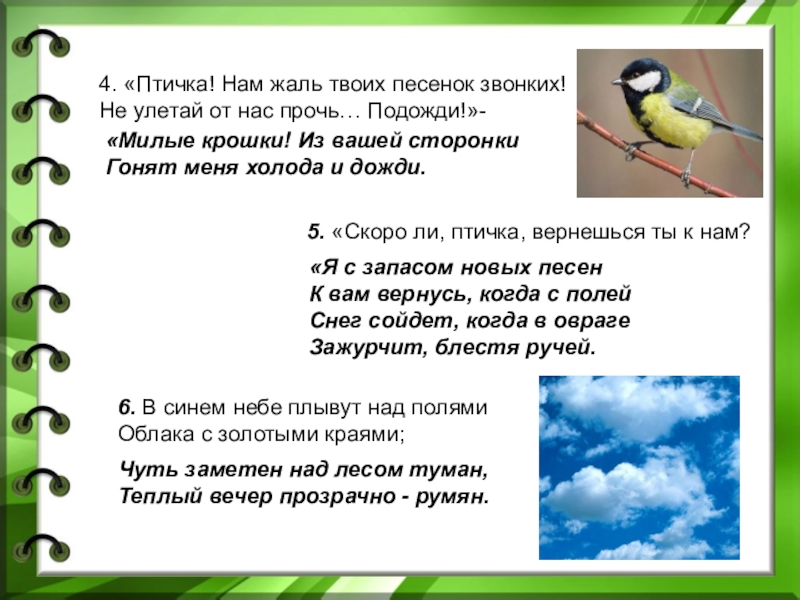 4. «Птичка! Нам жаль твоих песенок звонких!
Не улетай от нас прочь… Подожди!»-

«Милые крошки! Из вашей сторонки
Гонят меня холода и дожди.

5. «Скоро ли, птичка, вернешься ты к нам?

«Я с запасом новых песен
К вам вернусь, когда с полей
Снег сойдет, когда в овраге
Зажурчит, блестя ручей.

6. В синем небе плывут над полями
Облака с золотыми краями;

Чуть заметен над лесом туман,
Теплый вечер прозрачно - румян.